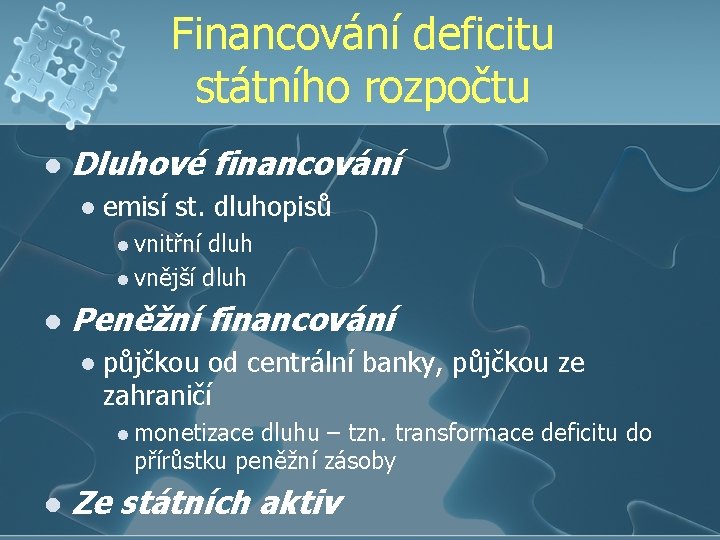 Financování deficitu státního rozpočtu

Dluhové financování
emisí st. dluhopisů
vnitřní dluh
vnější dluh

Peněžní financování
půjčkou od centrální banky, půjčkou ze zahraničí
monetizace dluhu – tzn. transformace deficitu do přírůstku peněžní zásoby

Ze státních aktiv